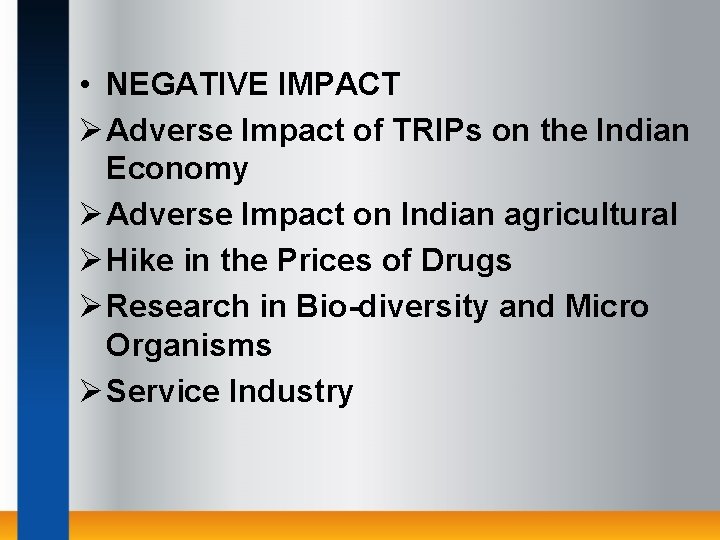 • NEGATIVE IMPACT

➢ Adverse Impact of TRIPs on the Indian Economy

➢ Adverse Impact on Indian agricultural

➢ Hike in the Prices of Drugs

➢ Research in Bio-diversity and Micro Organisms

➢ Service Industry